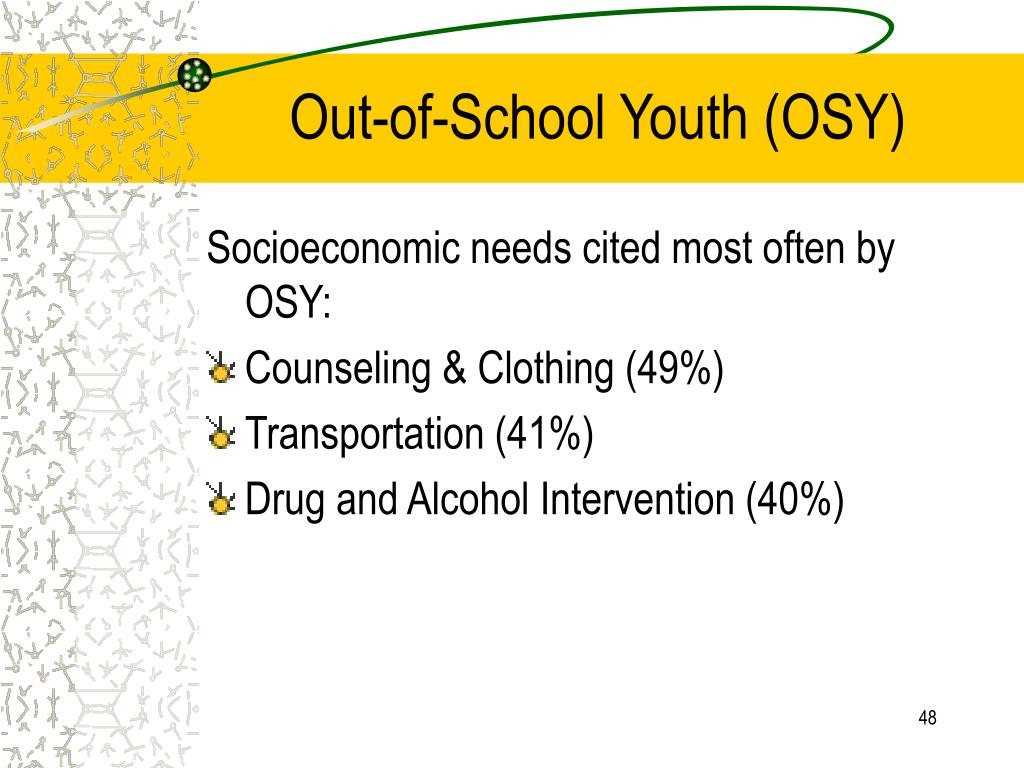 Out-of-School Youth (OSY)

Socioeconomic needs cited most often by OSY:

Counseling & Clothing (49%)

Transportation (41%)

Drug and Alcohol Intervention (40%)

48